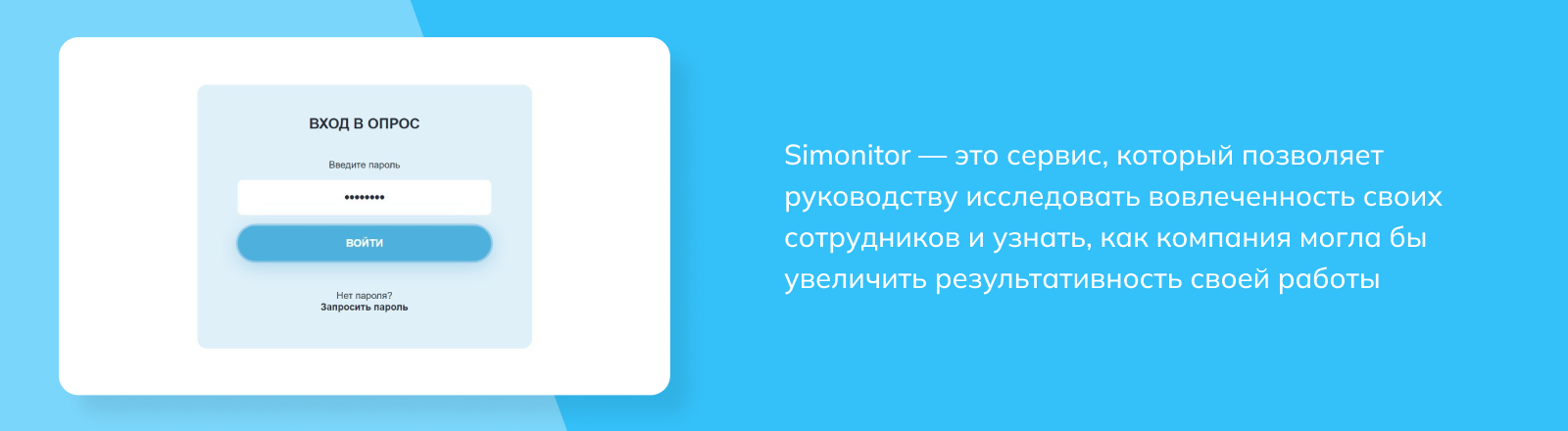 ВХОД В ОПРОС

Введите пароль

••••••••

ВОЙТИ

Нет пароля?
Запросить пароль

Simonitor — это сервис, который позволяет руководству исследовать вовлеченность своих сотрудников и узнать, как компания могла бы увеличить результативность своей работы